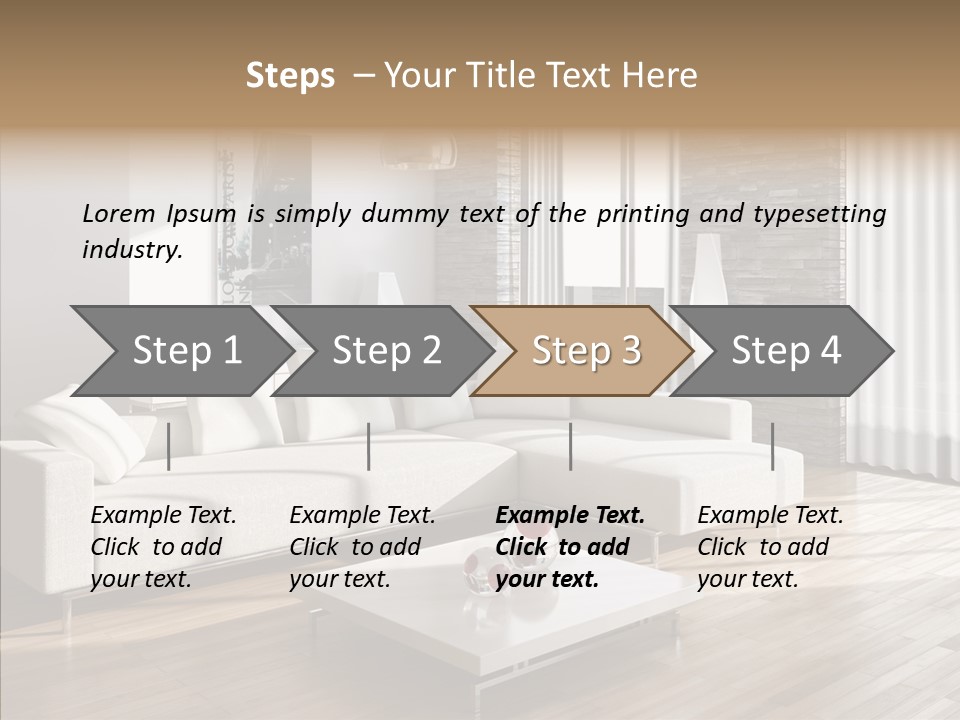 Steps – Your Title Text Here

Lorem Ipsum is simply dummy text of the printing and typesetting industry.

Step 1

Step 2

Step 3

Step 4

Example Text. Click to add your text.

Example Text. Click to add your text.

Example Text. Click to add your text.

Example Text. Click to add your text.